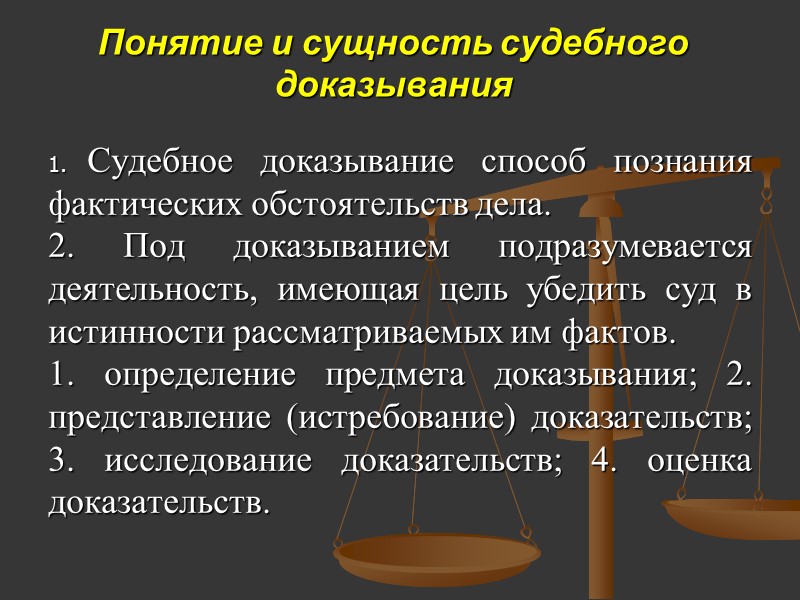 Понятие и сущность судебного доказывания

1. Судебное доказывание способ познания фактических обстоятельств дела.
2. Под доказыванием подразумевается деятельность, имеющая цель убедить суд в истинности рассматриваемых им фактов.
1. определение предмета доказывания; 2. представление (истребование) доказательств; 3. исследование доказательств; 4. оценка доказательств.